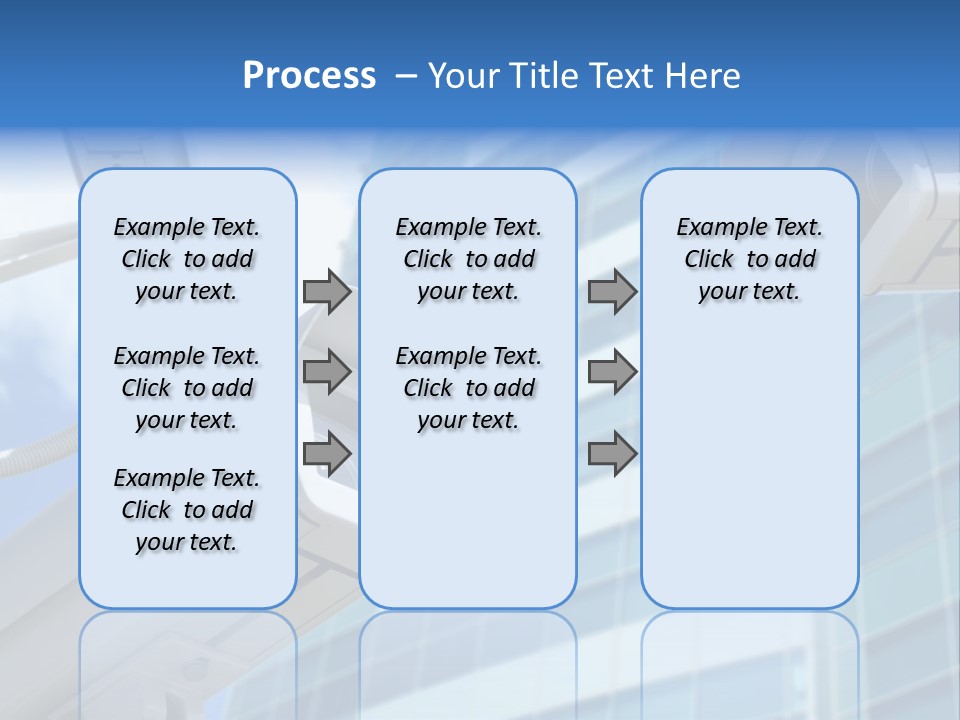 Process – Your Title Text Here

Example Text. Click to add your text.

Example Text. Click to add your text.

Example Text. Click to add your text.

Example Text. Click to add your text.

Example Text. Click to add your text.

Example Text. Click to add your text.